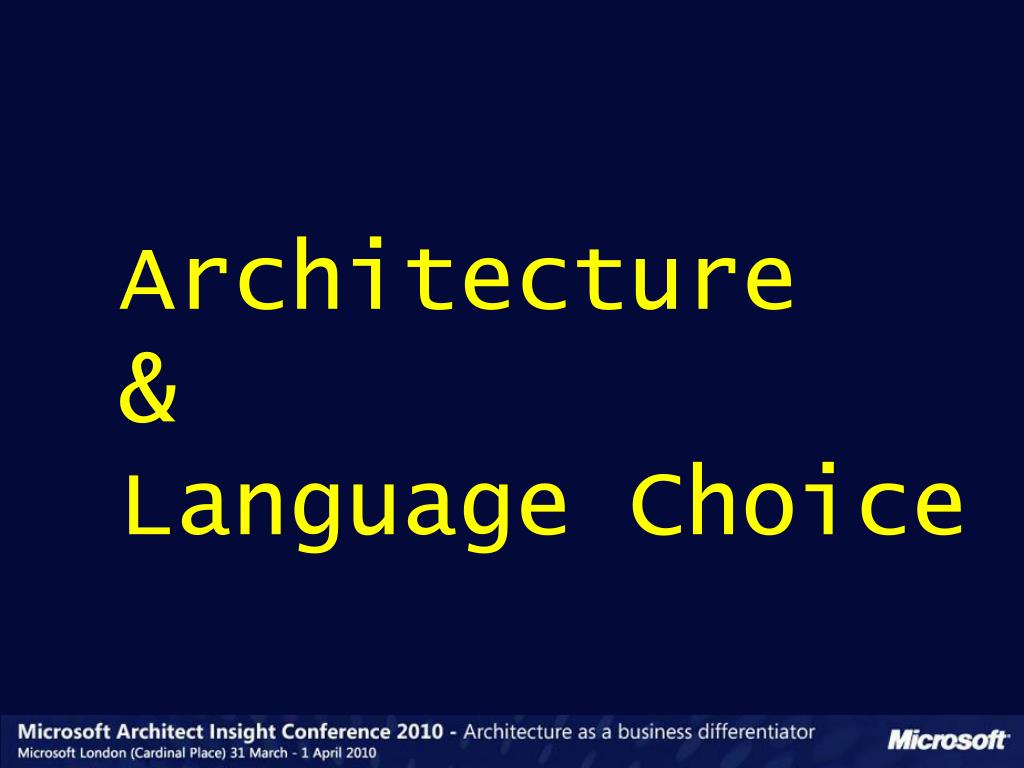 Architecture
&
Language Choice

Microsoft Architect Insight Conference 2010 - Architecture as a business differentiator
Microsoft London (Cardinal Place) 31 March - 1 April 2010

Microsoft